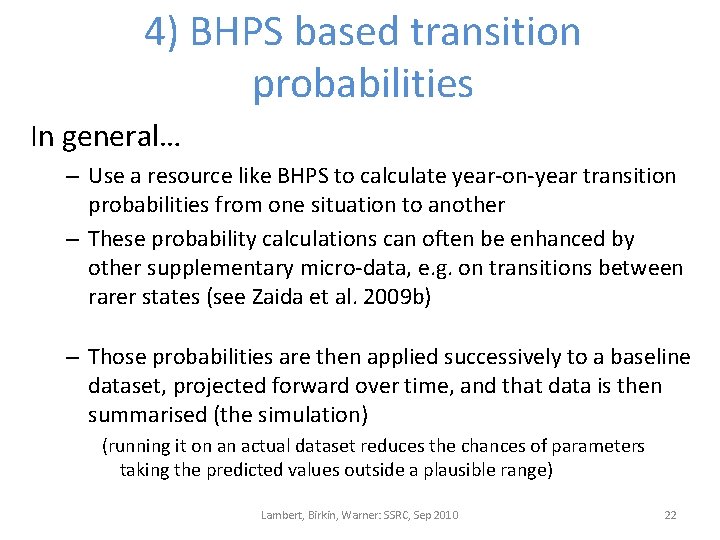 4) BHPS based transition probabilities

In general…

– Use a resource like BHPS to calculate year-on-year transition probabilities from one situation to another

– These probability calculations can often be enhanced by other supplementary micro-data, e.g. on transitions between rarer states (see Zaida et al. 2009b)

– Those probabilities are then applied successively to a baseline dataset, projected forward over time, and that data is then summarised (the simulation)

(running it on an actual dataset reduces the chances of parameters taking the predicted values outside a plausible range)

Lambert, Birkin, Warner: SSRC, Sep 2010

22